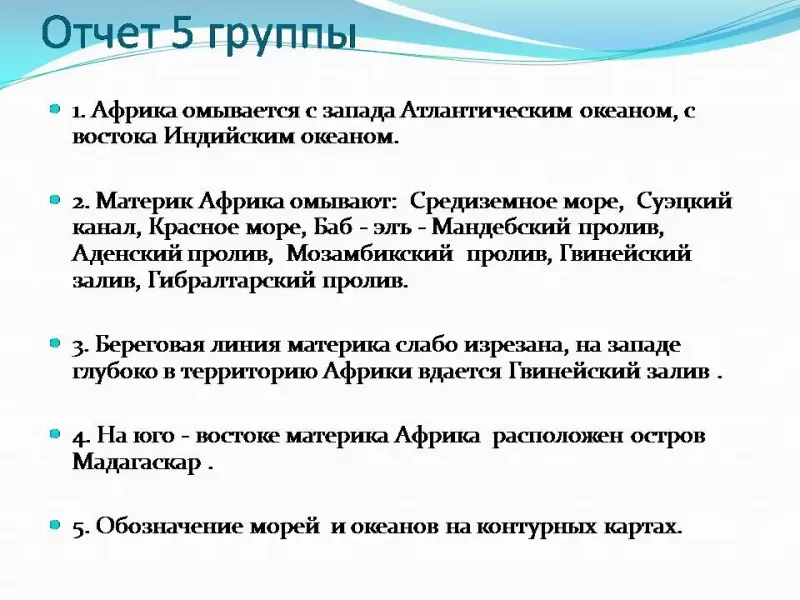 Отчет 5 группы

1. Африка омывается с запада Атлантическим океаном, с востока Индийским океаном.

2. Материк Африка омывают: Средиземное море, Суэцкий канал, Красное море, Баб - эль - Мандебский пролив, Аденский пролив, Мозамбикский пролив, Гвинейский залив, Гибралтарский пролив.

3. Береговая линия материка слабо изрезана, на западе глубоко в территорию Африки вдается Гвинейский залив .

4. На юго - востоке материка Африка расположен остров Мадагаскар .

5. Обозначение морей и океанов на контурных картах.